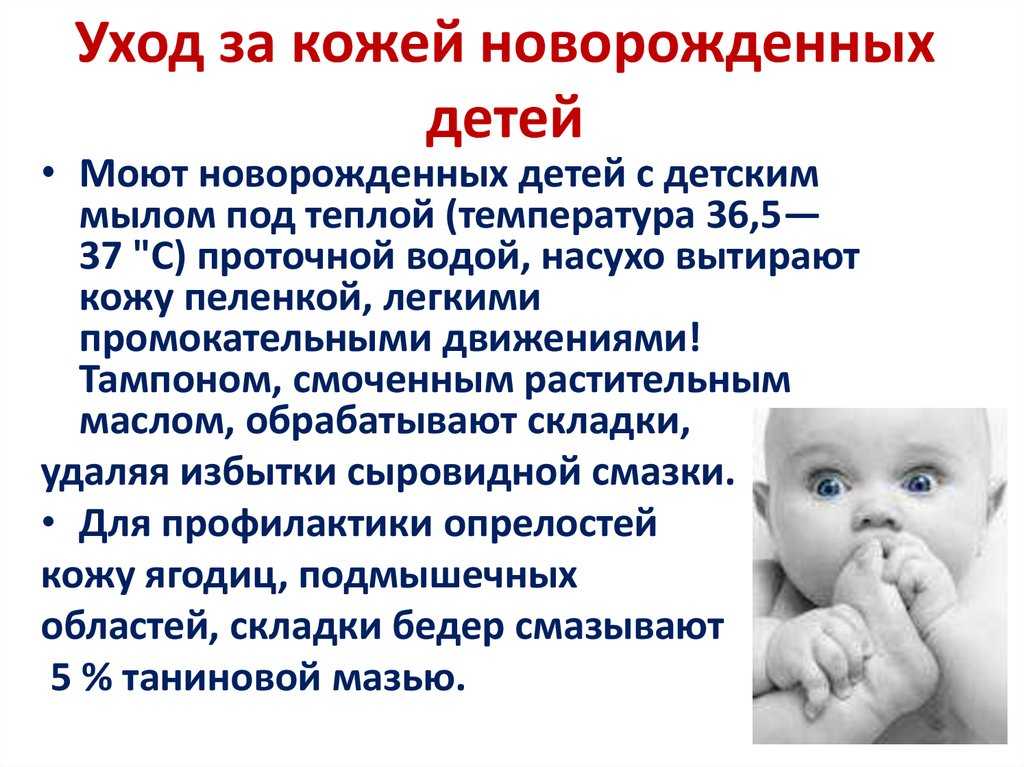 Уход за кожей новорожденных детей

• Моют новорожденных детей с детским мылом под теплой (температура 36,5—37 "С) проточной водой, насухо вытирают кожу пеленкой, легкими промокательными движениями! Тампоном, смоченным растительным маслом, обрабатывают складки,
удаляя избытки сыровидной смазки.
• Для профилактики опрелостей
кожу ягодиц, подмышечных
областей, складки бедер смазывают
5 % таниновой мазью.